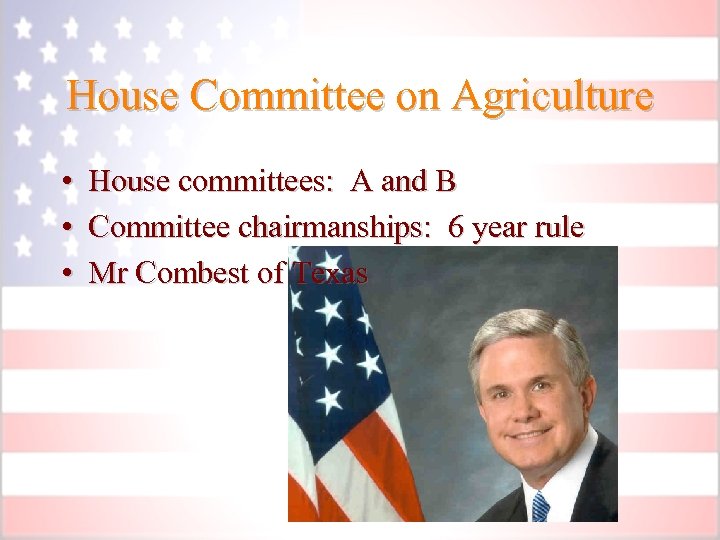 House Committee on Agriculture

• House committees: A and B
• Committee chairmanships: 6 year rule
• Mr Combest of Texas